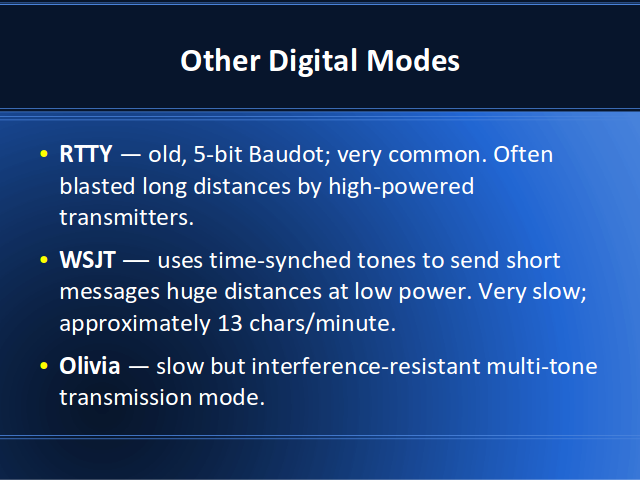 Other Digital Modes

• RTTY — old, 5-bit Baudot; very common. Often blasted long distances by high-powered transmitters.

• WSJT — uses time-synched tones to send short messages huge distances at low power. Very slow; approximately 13 chars/minute.

• Olivia — slow but interference-resistant multi-tone transmission mode.